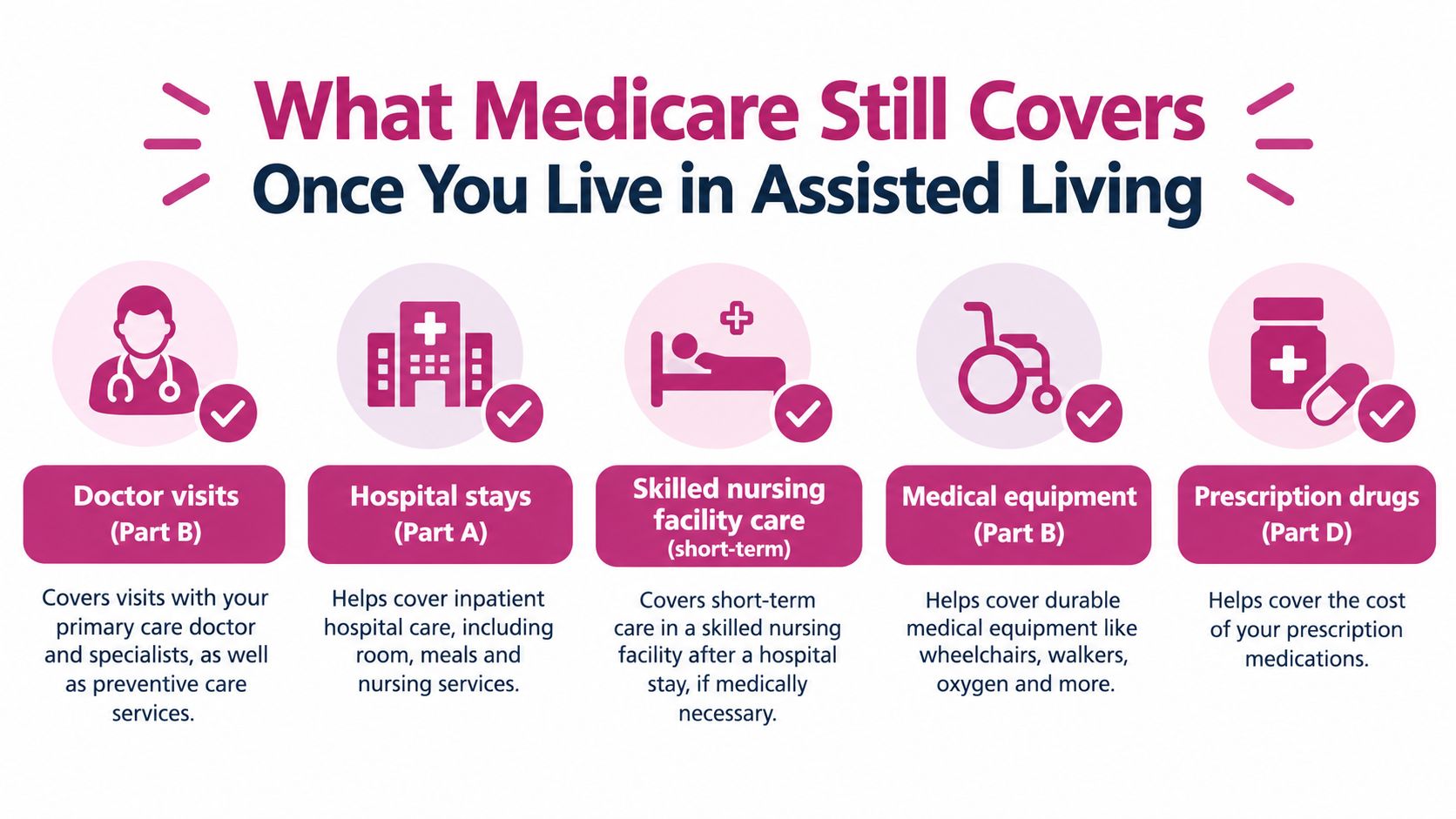 What Medicare Still Covers
Once You Live in Assisted Living

Doctor visits
(Part B)

Covers visits with your primary care doctor and specialists, as well as preventive care services.

Hospital stays
(Part A)

Helps cover inpatient hospital care, including room, meals and nursing services.

Skilled nursing facility care
(short-term)

Covers short-term care in a skilled nursing facility after a hospital stay, if medically necessary.

Medical equipment
(Part B)

Helps cover durable medical equipment like wheelchairs, walkers, oxygen and more.

Prescription drugs
(Part D)

Helps cover the cost of your prescription medications.